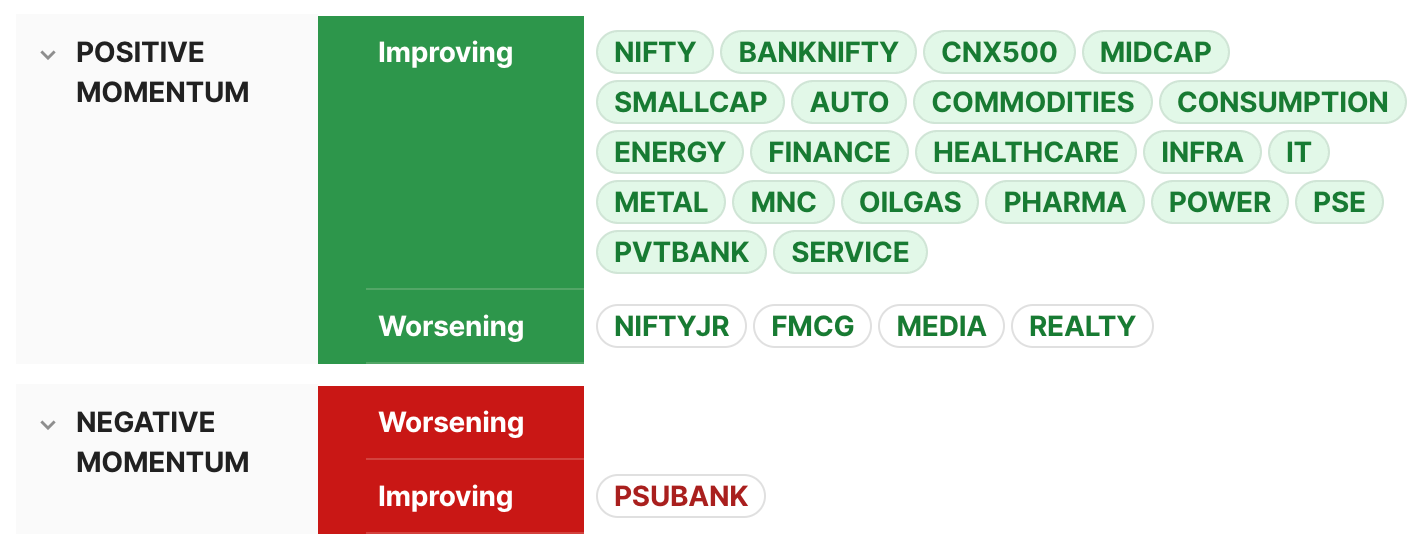 POSITIVE MOMENTUM

Improving

NIFTY BANKNIFTY CNX500 MIDCAP SMALLCAP AUTO COMMODITIES CONSUMPTION ENERGY FINANCE HEALTHCARE INFRA IT METAL MNC OILGAS PHARMA POWER PSE PVTBANK SERVICE

Worsening

NIFTYJR FMCG MEDIA REALTY

NEGATIVE MOMENTUM

Worsening

Improving

PSUBANK